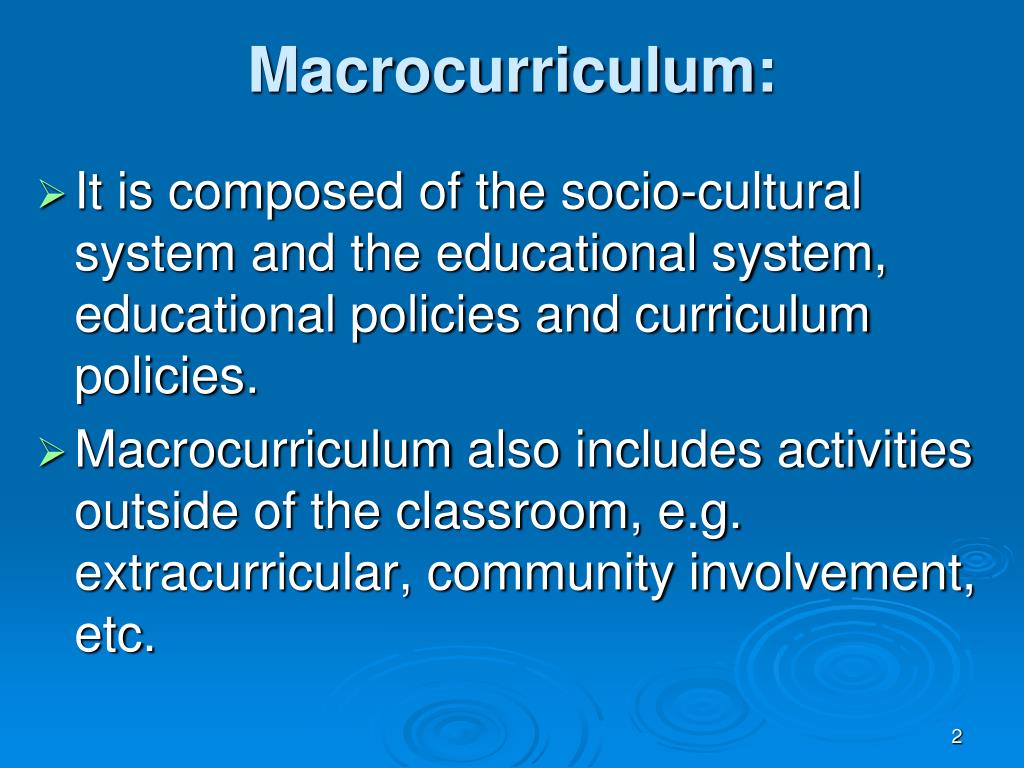 Macrocurriculum:

➢ It is composed of the socio-cultural system and the educational system, educational policies and curriculum policies.

➢ Macrocurriculum also includes activities outside of the classroom, e.g. extracurricular, community involvement, etc.

2